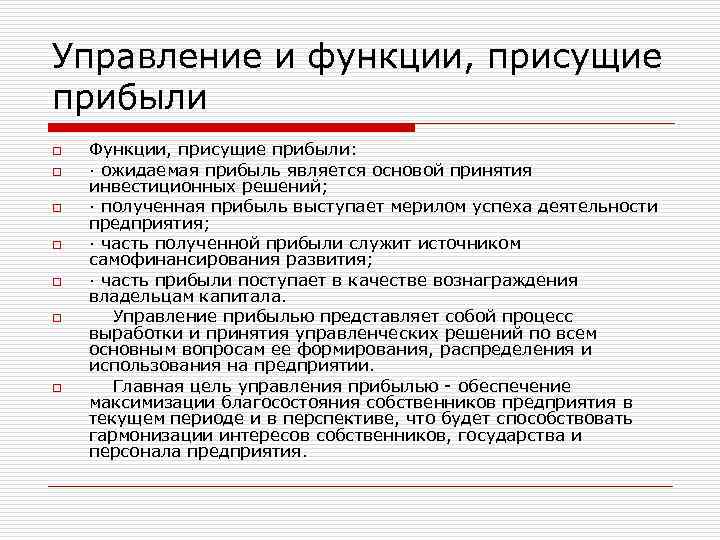 Управление и функции, присущие прибыли

Функции, присущие прибыли:

· ожидаемая прибыль является основой принятия инвестиционных решений;

· полученная прибыль выступает мерилом успеха деятельности предприятия;

· часть полученной прибыли служит источником самофинансирования развития;

· часть прибыли поступает в качестве вознаграждения владельцам капитала.

Управление прибылью представляет собой процесс выработки и принятия управленческих решений по всем основным вопросам ее формирования, распределения и использования на предприятии.

Главная цель управления прибылью - обеспечение максимизации благосостояния собственников предприятия в текущем периоде и в перспективе, что будет способствовать гармонизации интересов собственников, государства и персонала предприятия.